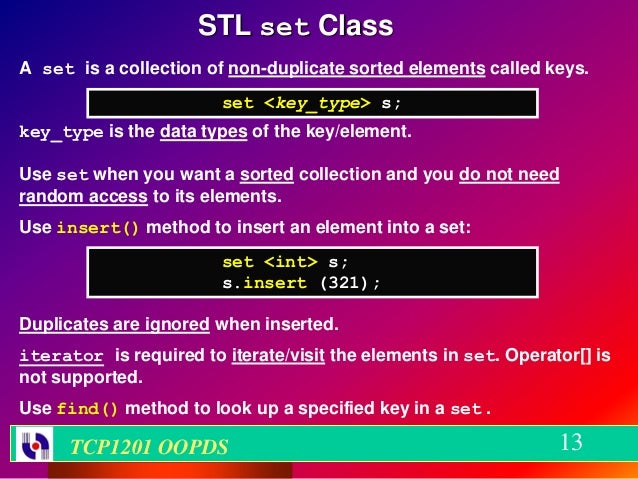 STL set Class

A set is a collection of non-duplicate sorted elements called keys.

set <key_type> s;

key_type is the data types of the key/element.

Use set when you want a sorted collection and you do not need random access to its elements.

Use insert() method to insert an element into a set:

set <int> s;
s.insert (321);

Duplicates are ignored when inserted.

iterator is required to iterate/visit the elements in set. Operator[] is not supported.

Use find() method to look up a specified key in a set.

TCP1201 OOPDS

13